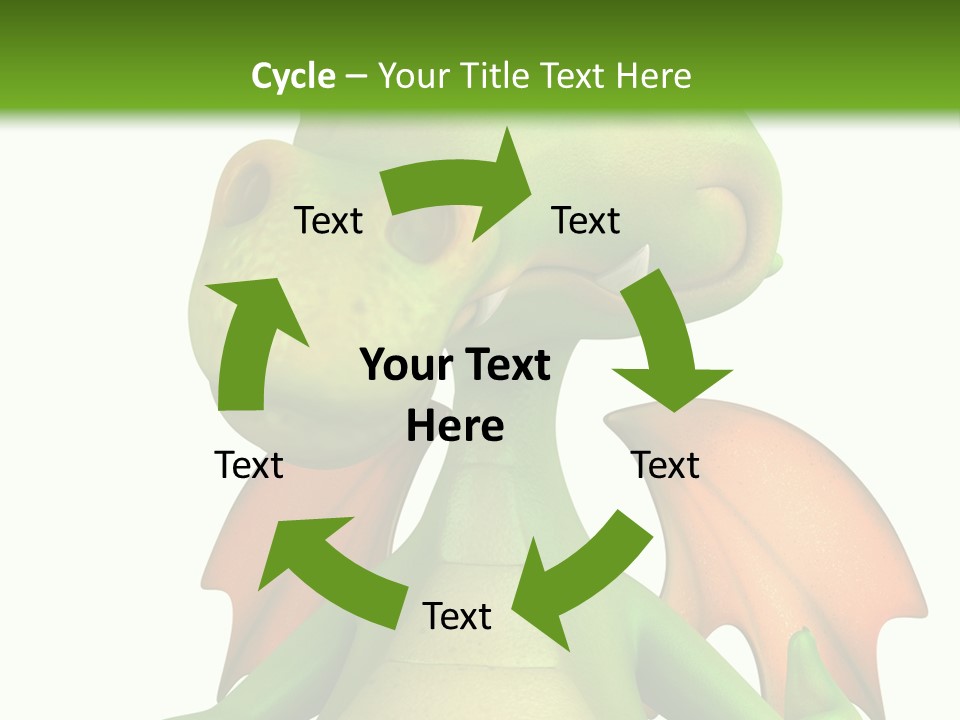 Cycle – Your Title Text Here

Text

Text

Your Text Here

Text

Text

Text